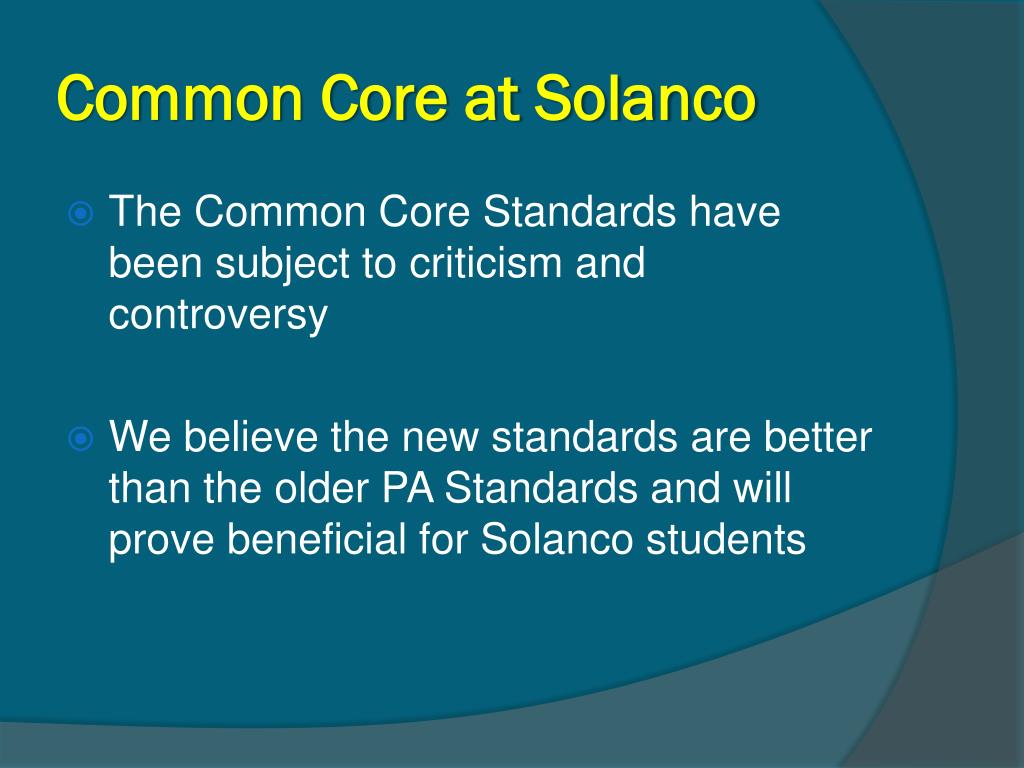 Common Core at Solanco

The Common Core Standards have been subject to criticism and controversy

We believe the new standards are better than the older PA Standards and will prove beneficial for Solanco students